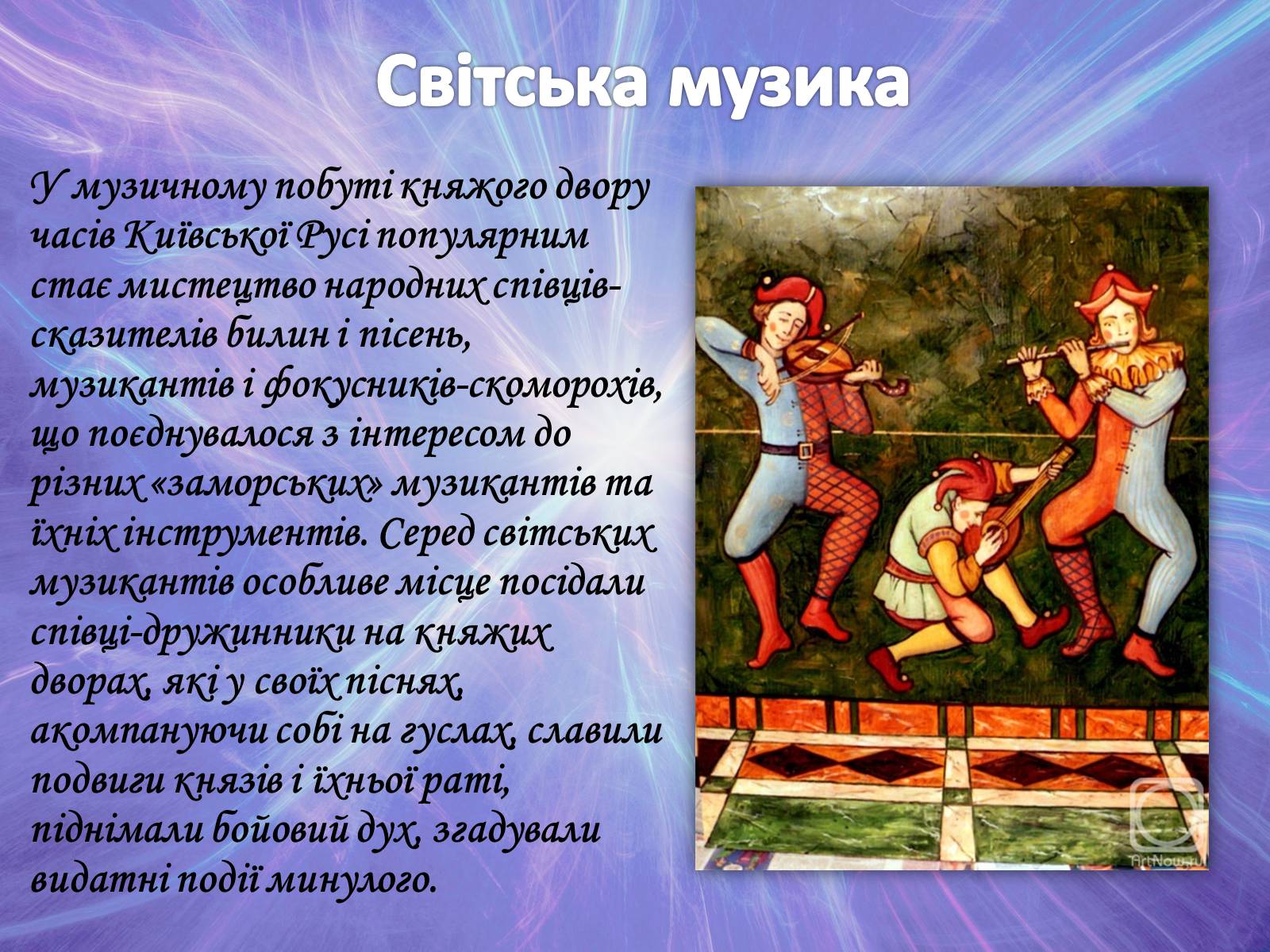 Світська музика

У музичному побуті княжого двору часів Київської Русі популярним стає мистецтво народних співців-сказителів билин і пісень, музикантів і фокусників-скоморохів, що поєднувалося з інтересом до різних «заморських» музикантів та їхніх інструментів. Серед світських музикантів особливе місце посідали співці-дружинники на княжих дворах, які у своїх піснях, акомпануючи собі на гуслах, славили подвиги князів і їхньої раті, піднімали бойовий дух, згадували видатні події минулого.

ArtNow.ru